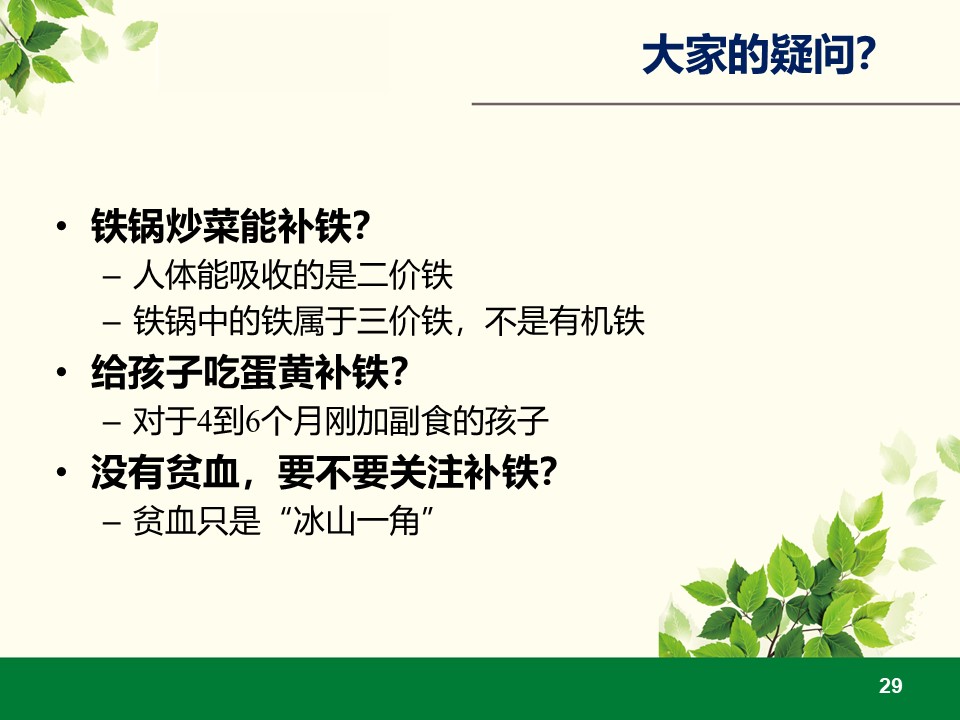 大家的疑问?

• 铁锅炒菜能补铁?
– 人体能吸收的是二价铁
– 铁锅中的铁属于三价铁，不是有机铁
• 给孩子吃蛋黄补铁?
– 对于4到6个月刚加副食的孩子
• 没有贫血，要不要关注补铁?
– 贫血只是“冰山一角”

29